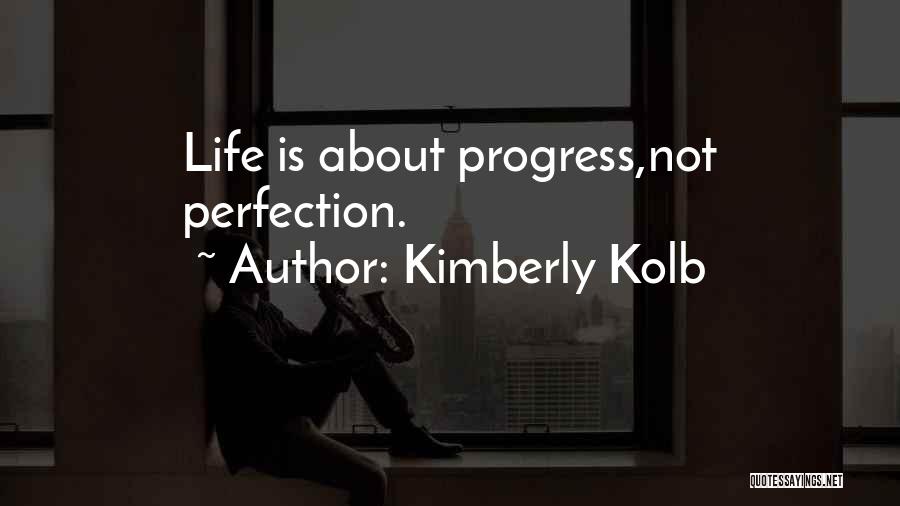 Life is about progress,not perfection.

~ Author: Kimberly Kolb

QUOTESSAYINGS.NET